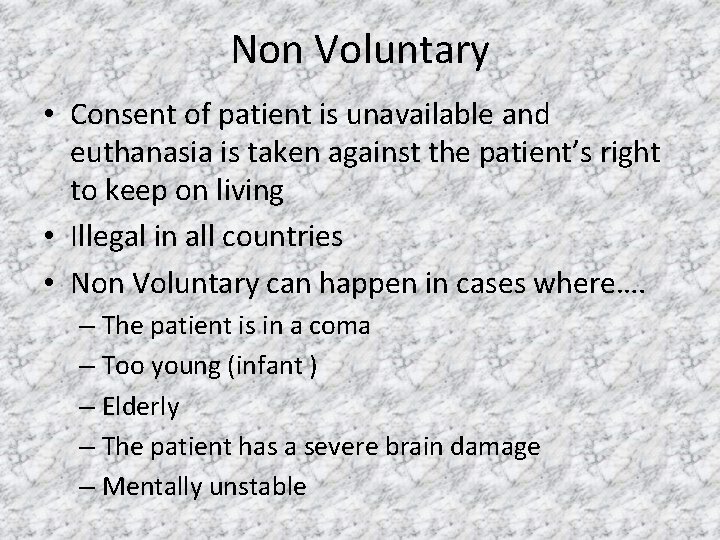 Non Voluntary

• Consent of patient is unavailable and euthanasia is taken against the patient's right to keep on living
• Illegal in all countries
• Non Voluntary can happen in cases where….
– The patient is in a coma
– Too young (infant )
– Elderly
– The patient has a severe brain damage
– Mentally unstable